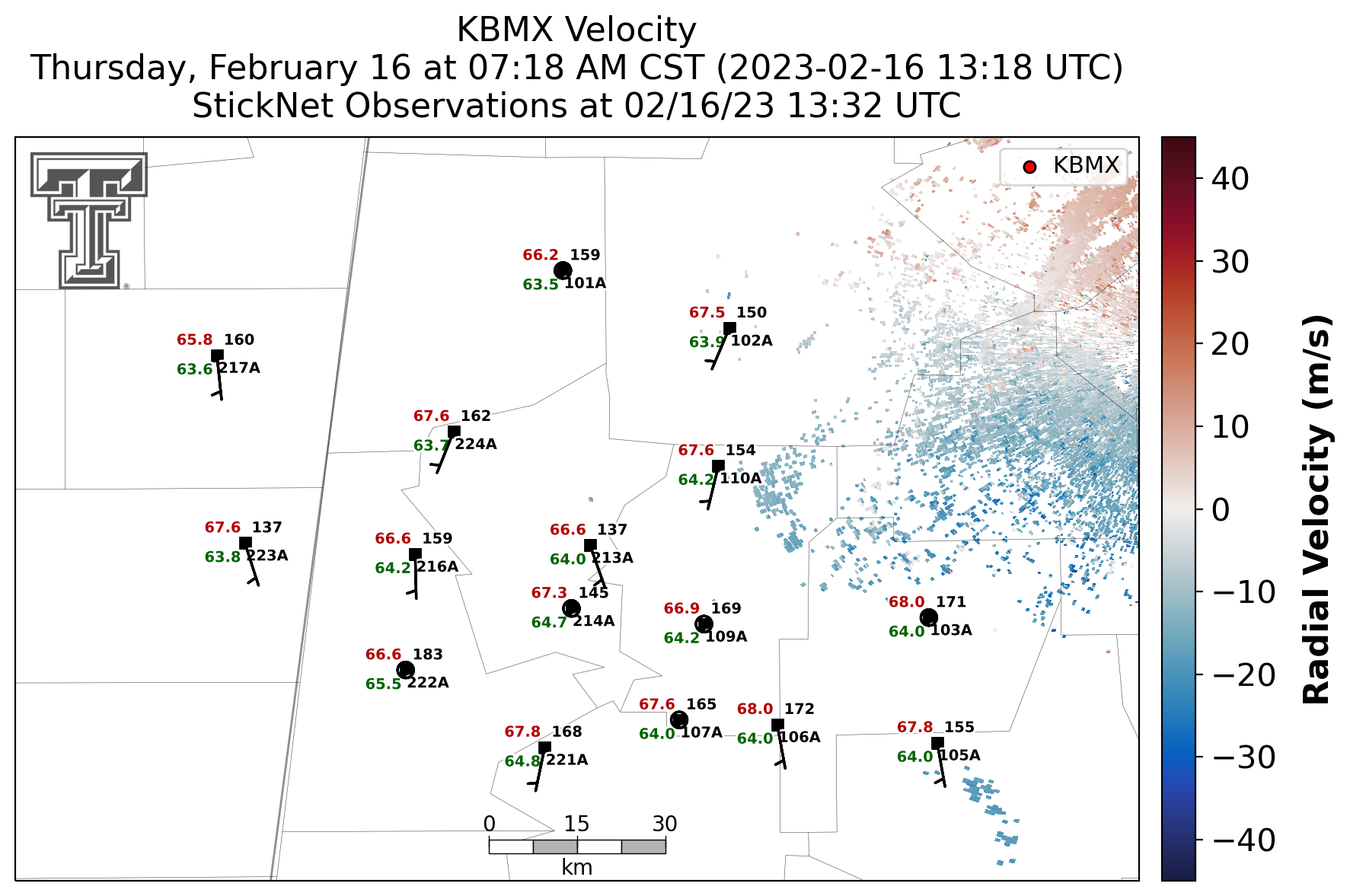 KBMX Velocity
Thursday, February 16 at 07:18 AM CST (2023-02-16 13:18 UTC)
StickNet Observations at 02/16/23 13:32 UTC

KBMX

66.2 159
63.5 101A

67.5 150
63.9 102A

65.8 160
63.6 217A

67.6 162
63.7 224A

67.6 154
64.2 110A

67.6 137
63.8 223A

66.6 159
64.2 216A

66.6 137
64.0 213A

67.3 145
64.7 214A

66.9 169
64.2 109A

68.0 171
64.0 103A

66.6 183
65.5 222A

67.6 165
64.0 107A

68.0 172
64.0 106A

67.8 168
64.8 221A

67.8 155
64.0 105A

0 15 30
km

40
30
20
10
0
−10
−20
−30
−40
Radial Velocity (m/s)